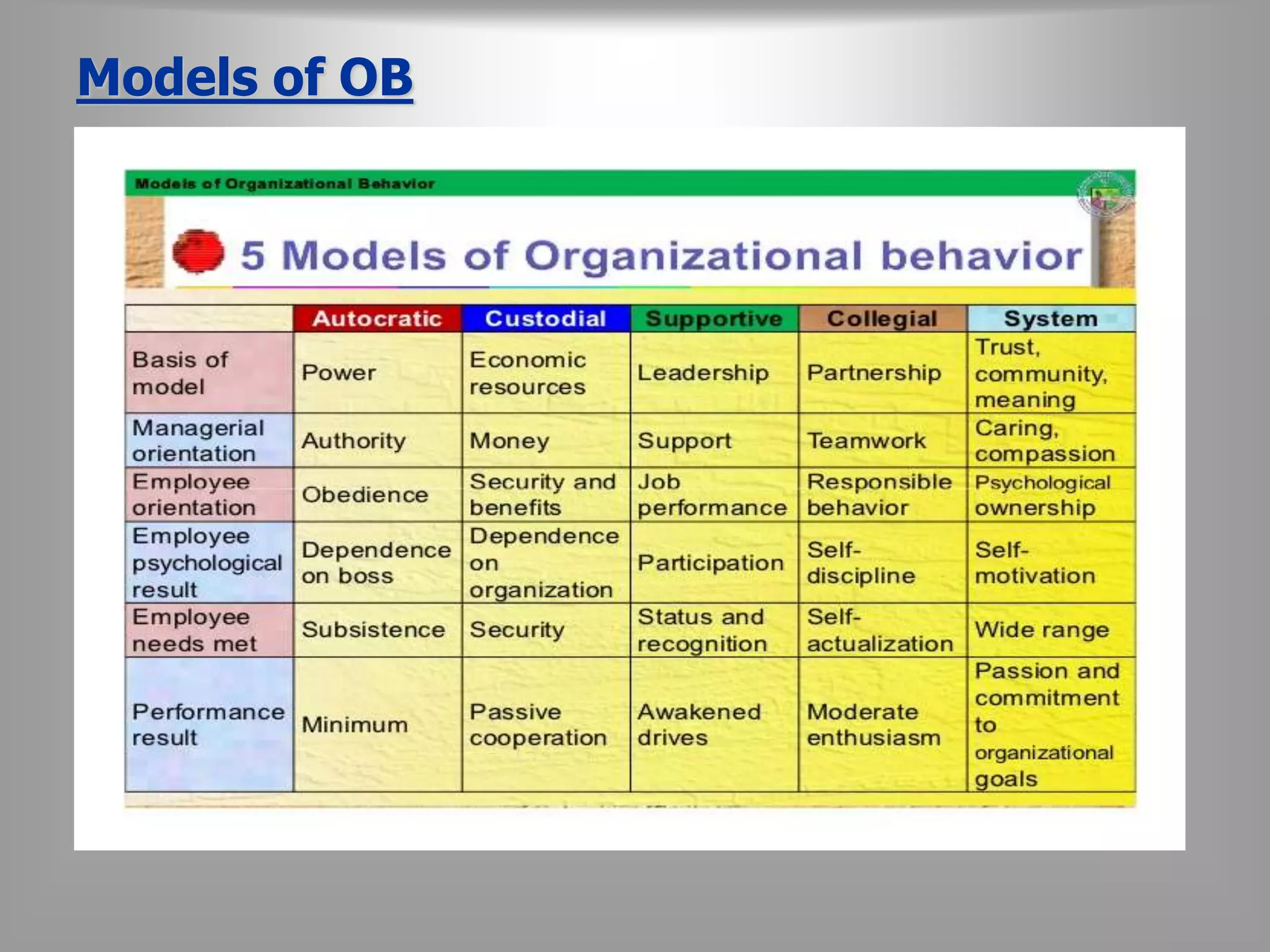 Models of OB

Models of Organizational Behavior

5 Models of Organizational behavior

| | Autocratic | Custodial | Supportive | Collegial | System |
|---|---|---|---|---|---|
| Basis of model | Power | Economic resources | Leadership | Partnership | Trust, community, meaning |
| Managerial orientation | Authority | Money | Support | Teamwork | Caring, compassion |
| Employee orientation | Obedience | Security and benefits | Job performance | Responsible behavior | Psychological ownership |
| Employee psychological result | Dependence on boss | Dependence on organization | Participation | Self-discipline | Self-motivation |
| Employee needs met | Subsistence | Security | Status and recognition | Self-actualization | Wide range |
| Performance result | Minimum | Passive cooperation | Awakened drives | Moderate enthusiasm | Passion and commitment to organizational goals |